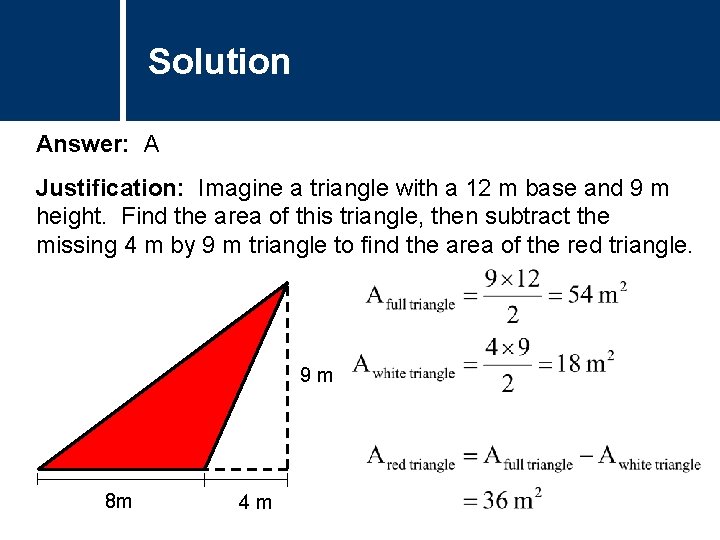 Solution

Answer: A

Justification: Imagine a triangle with a 12 m base and 9 m height. Find the area of this triangle, then subtract the missing 4 m by 9 m triangle to find the area of the red triangle.

9 m

8m

4 m

$A_{\text{full triangle}} = \frac{9 \times 12}{2} = 54 \text{ m}^2$

$A_{\text{white triangle}} = \frac{4 \times 9}{2} = 18 \text{ m}^2$

$A_{\text{red triangle}} = A_{\text{full triangle}} - A_{\text{white triangle}}$
$= 36 \text{ m}^2$